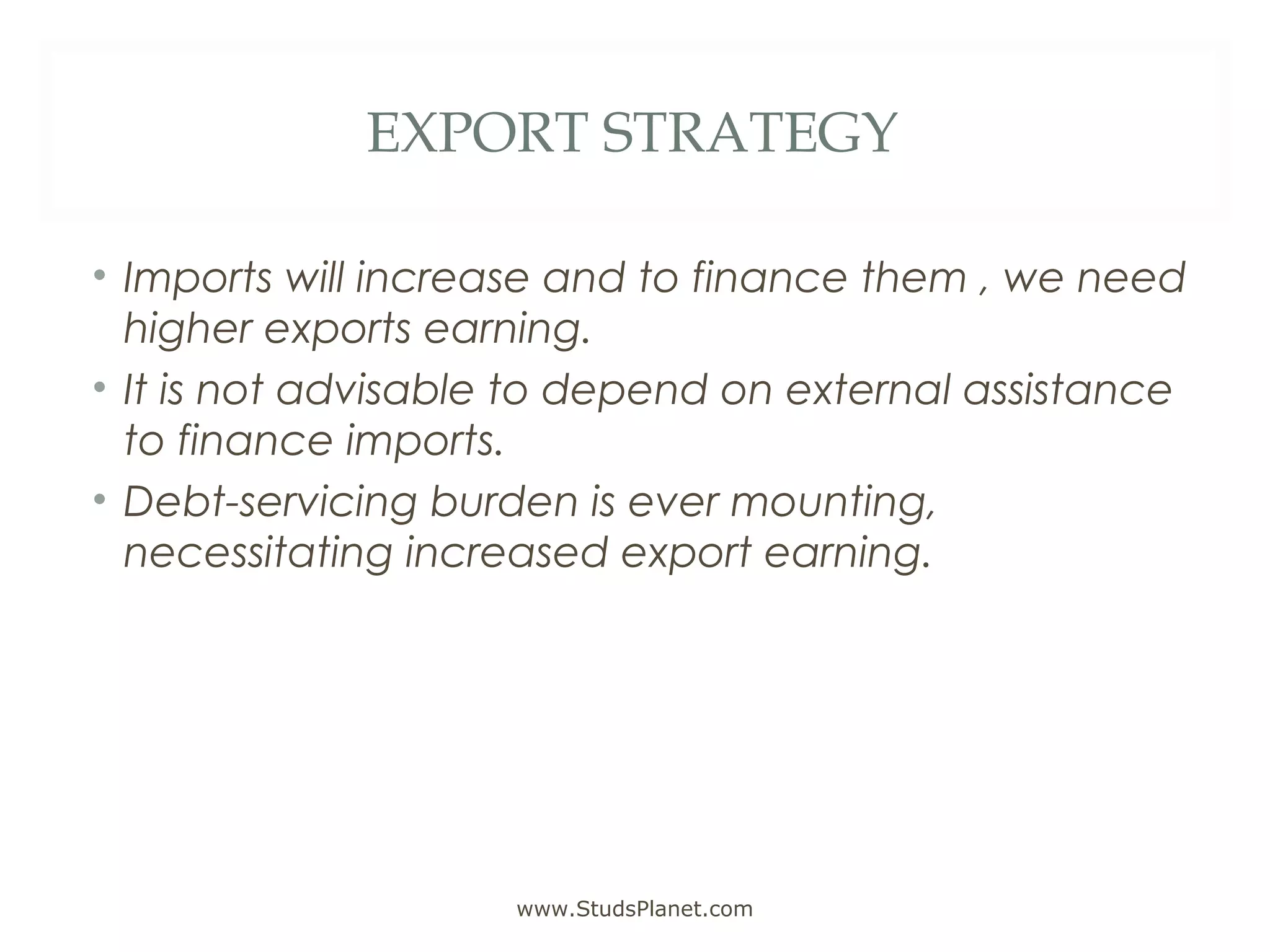 EXPORT STRATEGY

• Imports will increase and to finance them , we need higher exports earning.
• It is not advisable to depend on external assistance to finance imports.
• Debt-servicing burden is ever mounting, necessitating increased export earning.

www.StudsPlanet.com